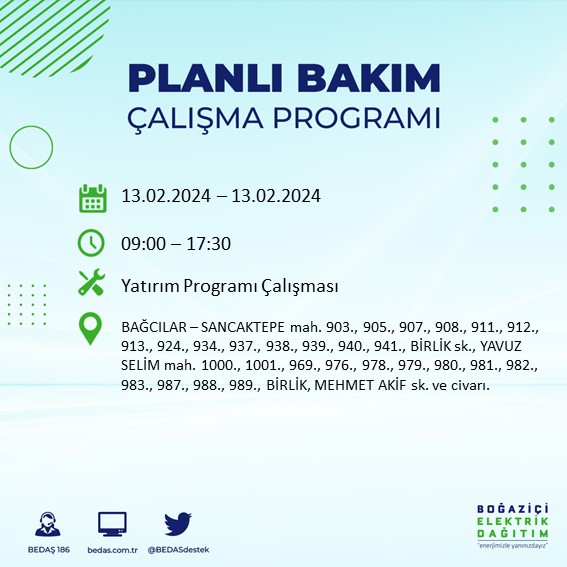 PLANLI BAKIM
ÇALIŞMA PROGRAMI

13.02.2024 – 13.02.2024

09:00 – 17:30

Yatırım Programı Çalışması

BAĞCILAR – SANCAKTEPE mah. 903., 905., 907., 908., 911., 912., 913., 924., 934., 937., 938., 939., 940., 941., BİRLİK sk., YAVUZ SELİM mah. 1000., 1001., 969., 976., 978., 979., 980., 981., 982., 983., 987., 988., 989., BİRLİK, MEHMET AKİF sk. ve civarı.

BEDAŞ 186

bedas.com.tr

@BEDASdestek

BOĞAZİÇİ
ELEKTRİK
DAĞITIM
"enerjimizle yanınızdayız"